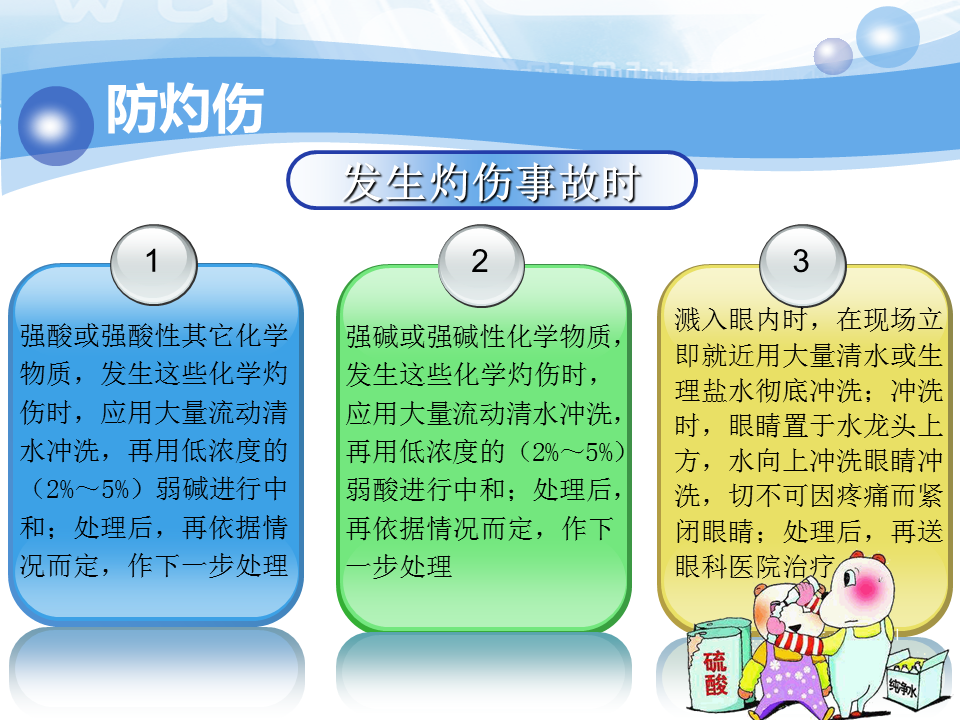 防灼伤

发生灼伤事故时

1

强酸或强酸性其它化学物质，发生这些化学灼伤时，应用大量流动清水冲洗，再用低浓度的（2%～5%）弱碱进行中和；处理后，再依据情况而定，作下一步处理

2

强碱或强碱性化学物质，发生这些化学灼伤时，应用大量流动清水冲洗，再用低浓度的（2%～5%）弱酸进行中和；处理后，再依据情况而定，作下一步处理

3

溅入眼内时，在现场立即就近用大量清水或生理盐水彻底冲洗；冲洗时，眼睛置于水龙头上方，水向上冲洗眼睛冲洗，切不可因疼痛而紧闭眼睛；处理后，再送眼科医院治疗

硫酸

纯净水